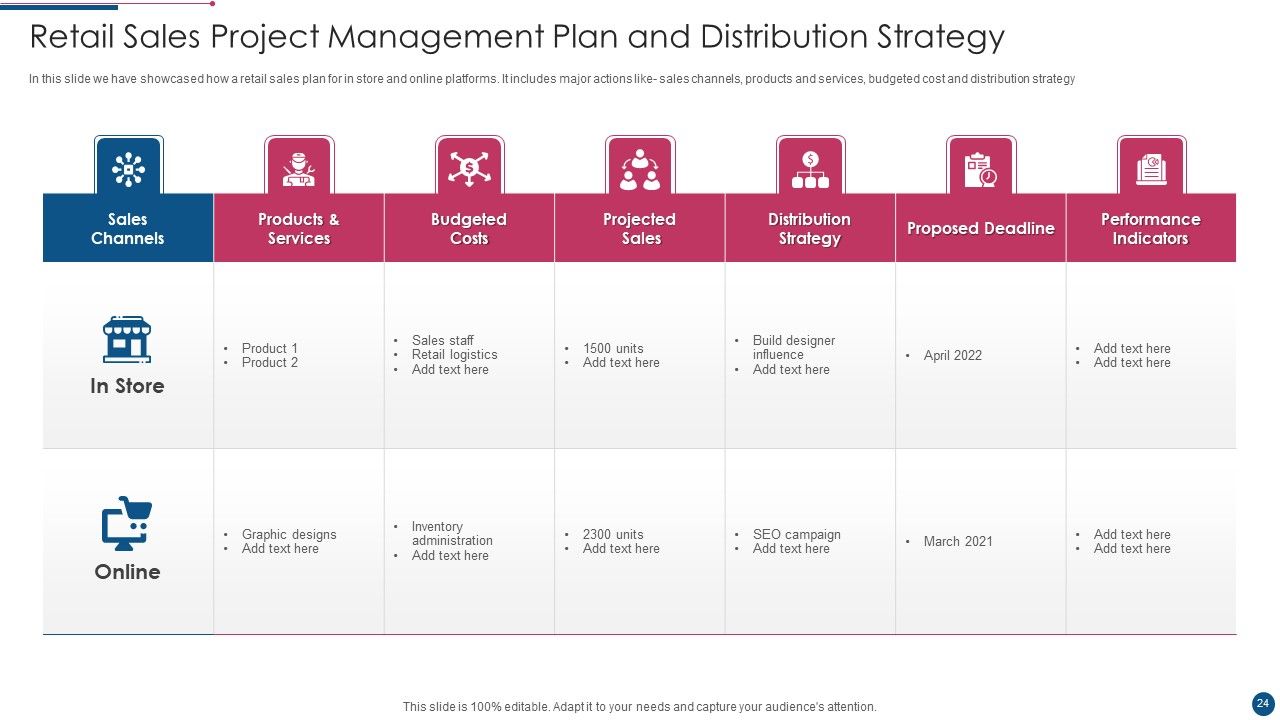 Retail Sales Project Management Plan and Distribution Strategy

In this slide we have showcased how a retail sales plan for in store and online platforms. It includes major actions like- sales channels, products and services, budgeted cost and distribution strategy

| Sales Channels | Products & Services | Budgeted Costs | Projected Sales | Distribution Strategy | Proposed Deadline | Performance Indicators |
|---|---|---|---|---|---|---|
| In Store | • Product 1 • Product 2 | • Sales staff • Retail logistics • Add text here | • 1500 units • Add text here | • Build designer influence • Add text here | • April 2022 | • Add text here • Add text here |
| Online | • Graphic designs • Add text here | • Inventory administration • Add text here | • 2300 units • Add text here | • SEO campaign • Add text here | • March 2021 | • Add text here • Add text here |

This slide is 100% editable. Adapt it to your needs and capture your audience's attention.

24